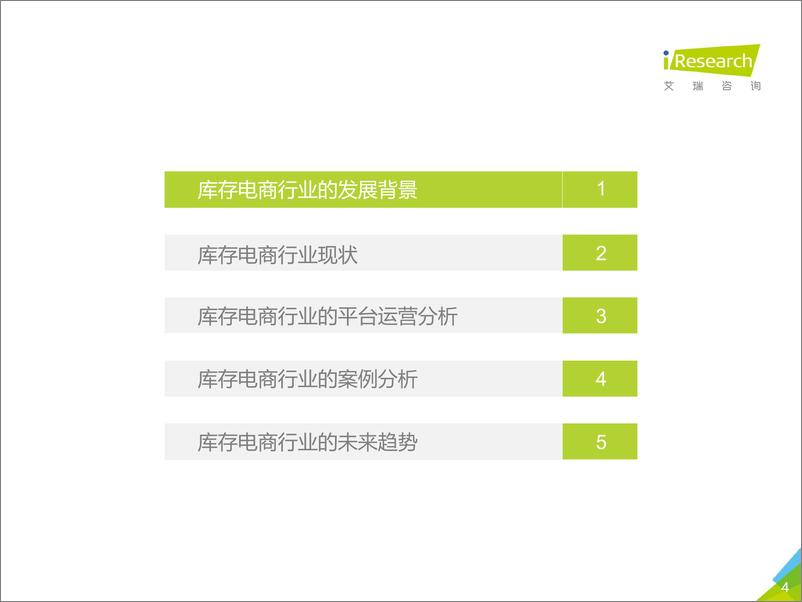 iResearch
艾 瑞 咨 询

库存电商行业的发展背景 1

库存电商行业现状 2

库存电商行业的平台运营分析 3

库存电商行业的案例分析 4

库存电商行业的未来趋势 5

4